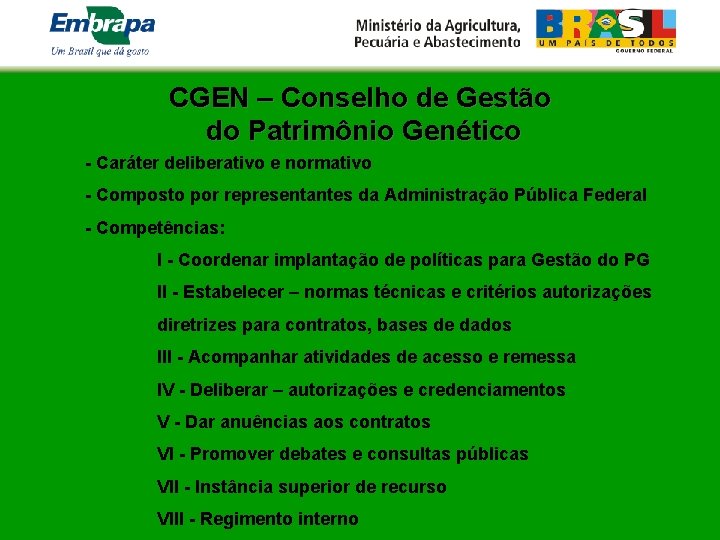 Embrapa
Um Brasil que dá gosto

Ministério da Agricultura, Pecuária e Abastecimento

BRASIL
UM PAÍS DE TODOS
GOVERNO FEDERAL

CGEN – Conselho de Gestão do Patrimônio Genético

- Caráter deliberativo e normativo

- Composto por representantes da Administração Pública Federal

- Competências:

I - Coordenar implantação de políticas para Gestão do PG

II - Estabelecer – normas técnicas e critérios autorizações diretrizes para contratos, bases de dados

III - Acompanhar atividades de acesso e remessa

IV - Deliberar – autorizações e credenciamentos

V - Dar anuências aos contratos

VI - Promover debates e consultas públicas

VII - Instância superior de recurso

VIII - Regimento interno